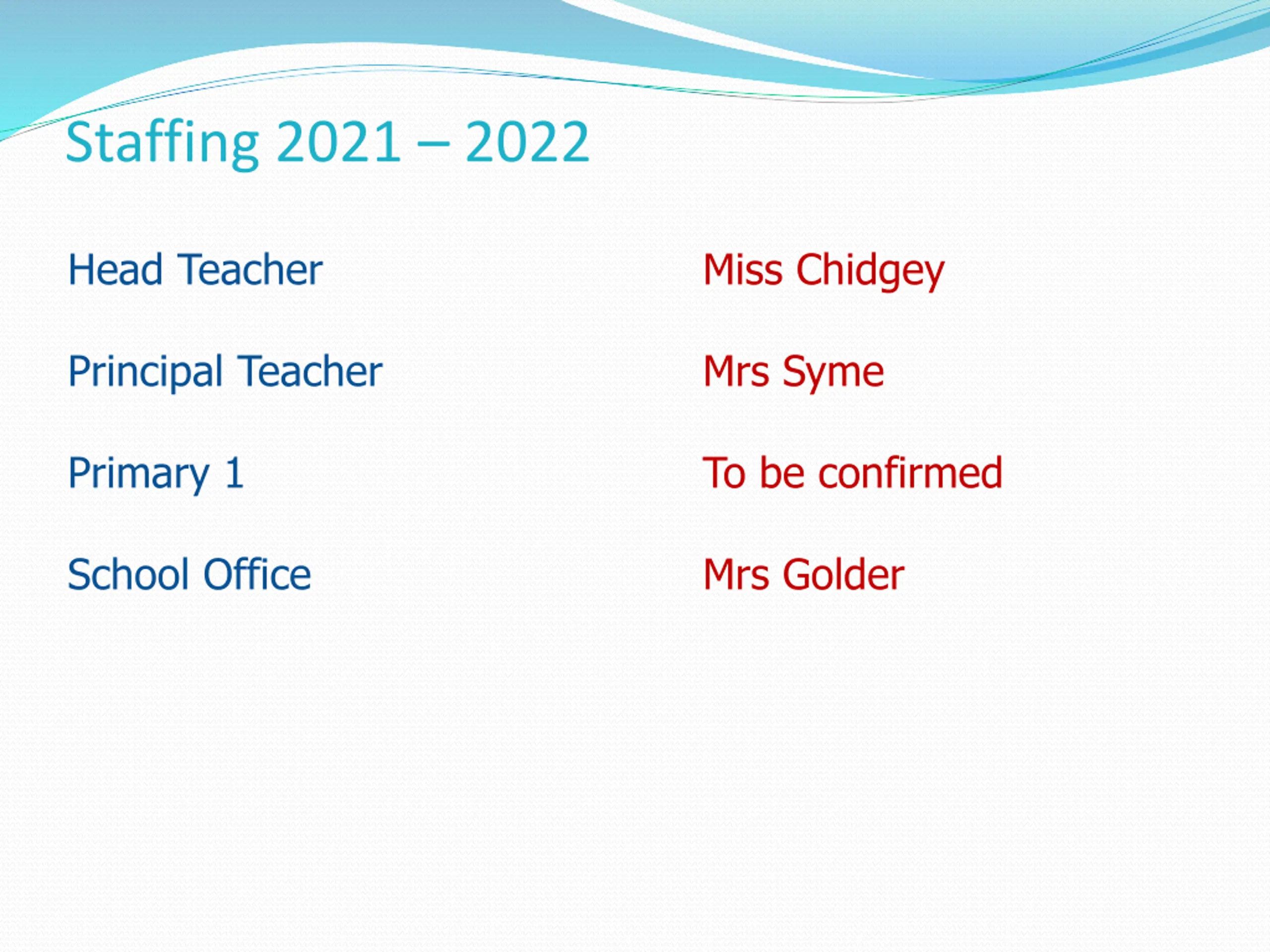 Staffing 2021 – 2022

Head Teacher Miss Chidgey

Principal Teacher Mrs Syme

Primary 1 To be confirmed

School Office Mrs Golder